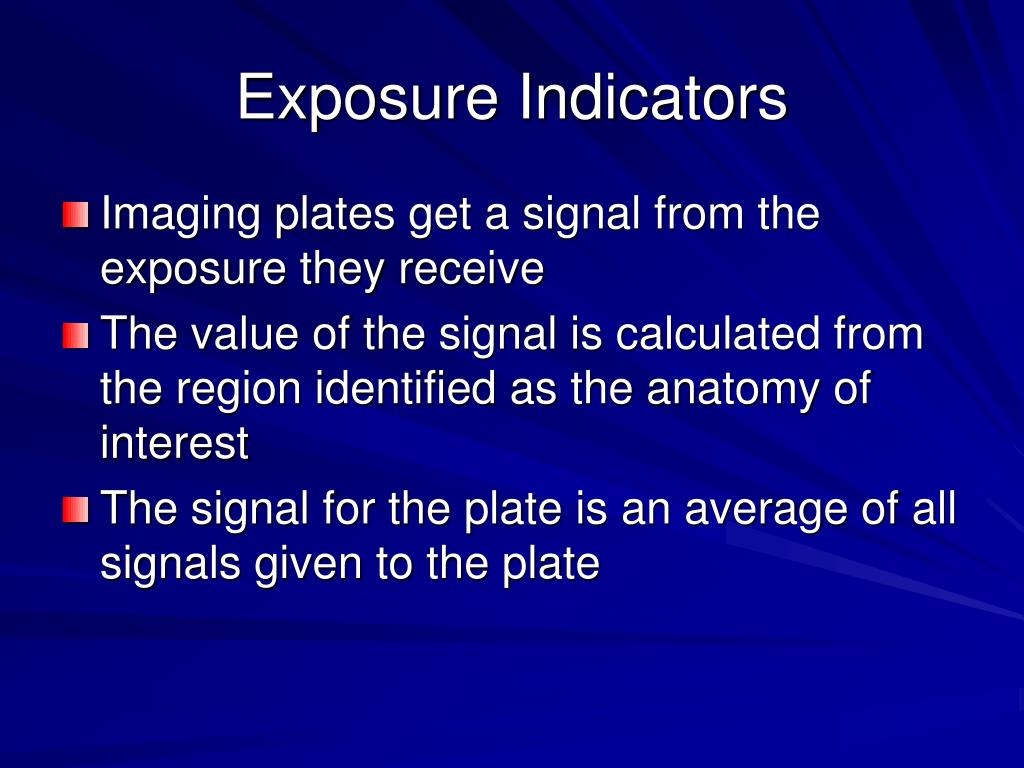 Exposure Indicators

Imaging plates get a signal from the exposure they receive

The value of the signal is calculated from the region identified as the anatomy of interest

The signal for the plate is an average of all signals given to the plate